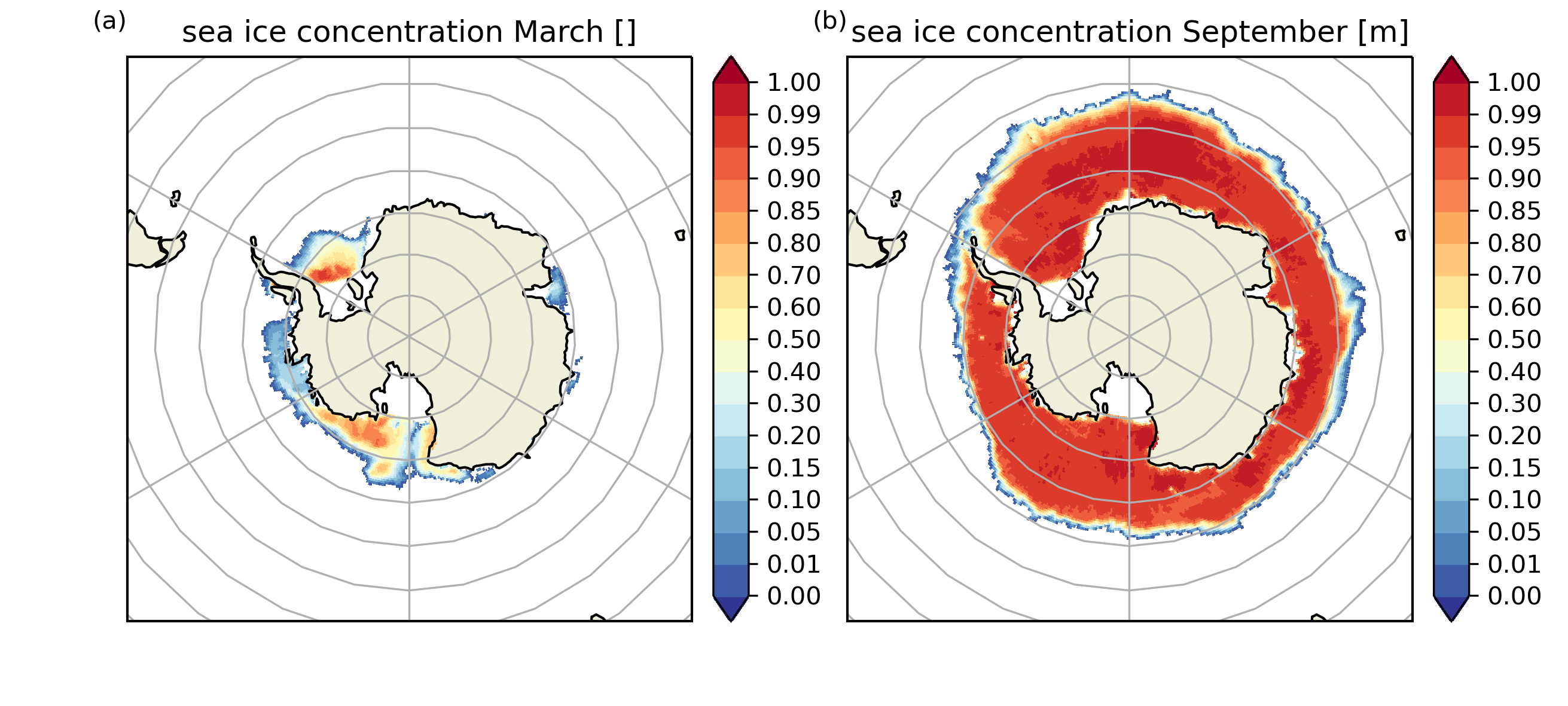 (a) sea ice concentration March []

1.00
0.99
0.95
0.90
0.85
0.80
0.70
0.60
0.50
0.40
0.30
0.20
0.15
0.10
0.05
0.01
0.00

(b) sea ice concentration September [m]

1.00
0.99
0.95
0.90
0.85
0.80
0.70
0.60
0.50
0.40
0.30
0.20
0.15
0.10
0.05
0.01
0.00